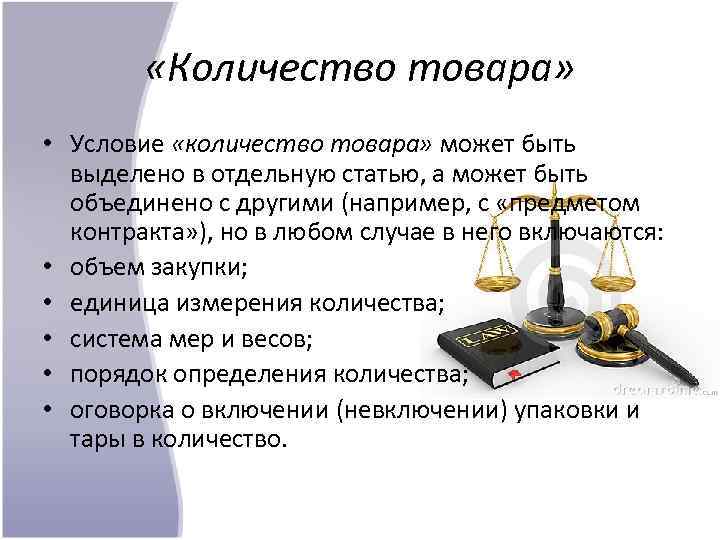 «Количество товара»

• Условие «количество товара» может быть выделено в отдельную статью, а может быть объединено с другими (например, с «предметом контракта»), но в любом случае в него включаются:
• объем закупки;
• единица измерения количества;
• система мер и весов;
• порядок определения количества;
• оговорка о включении (невключении) упаковки и тары в количество.

LAW

dreamstime.com